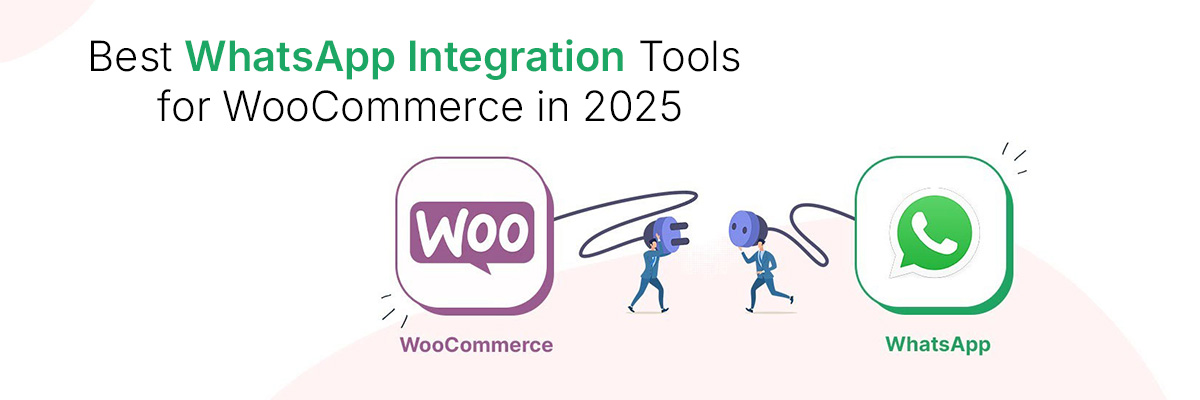 Best WhatsApp Integration Tools for WooCommerce in 2025

Woo

WooCommerce

WhatsApp